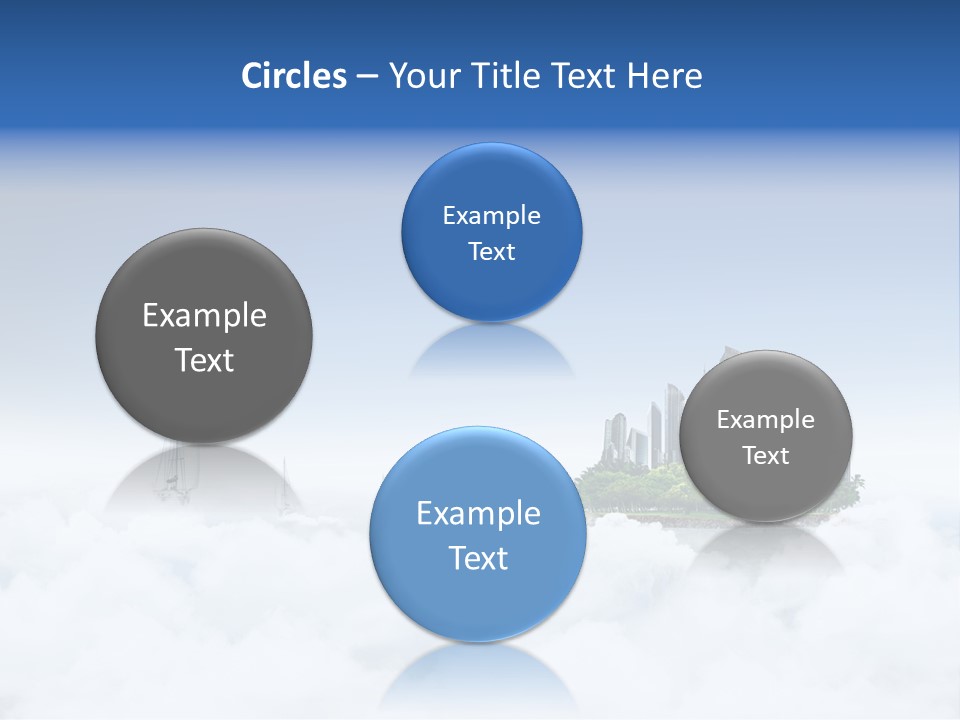 Circles – Your Title Text Here

Example Text

Example Text

Example Text

Example Text